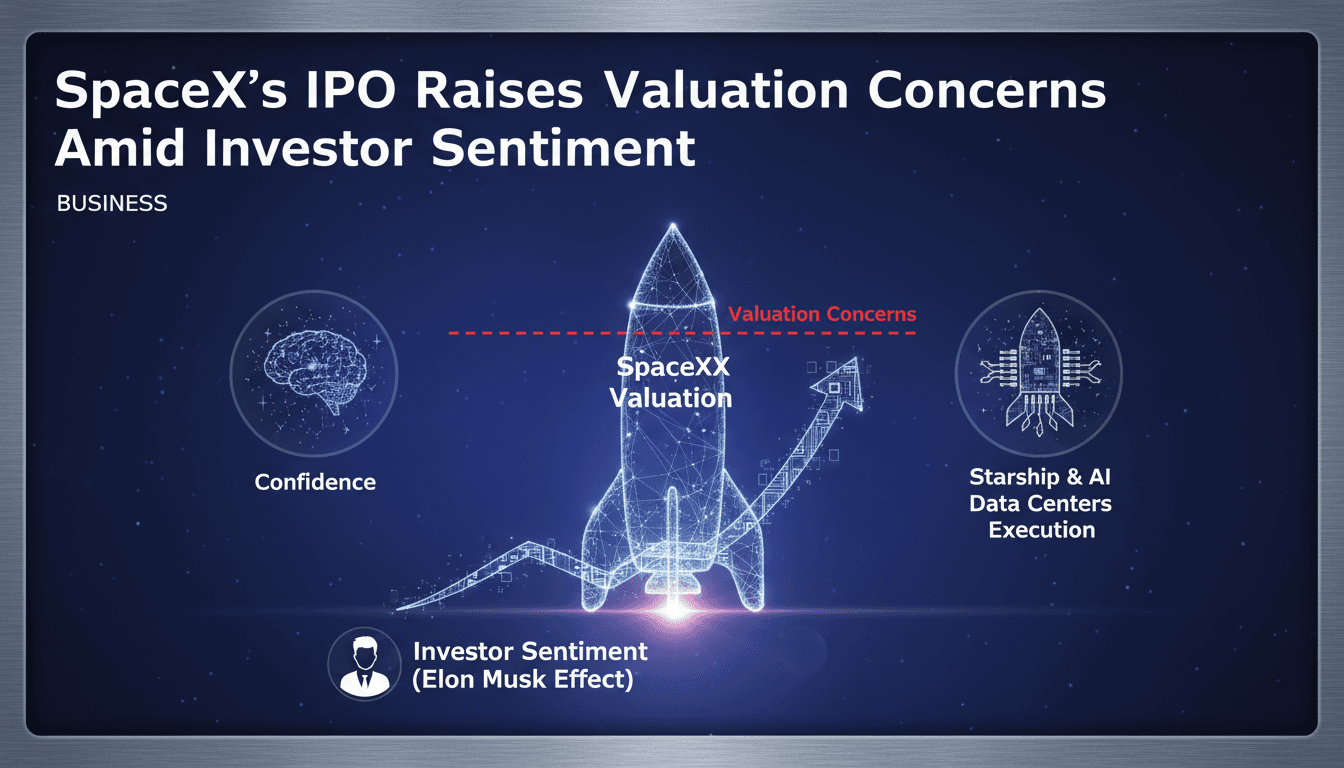 SpaceX's IPO Raises Valuation Concerns Amid Investor Sentiment

BUSINESS

Valuation Concerns

SpaceXX Valuation

Confidence

Starship & AI Data Centers Execution

Investor Sentiment (Elon Musk Effect)